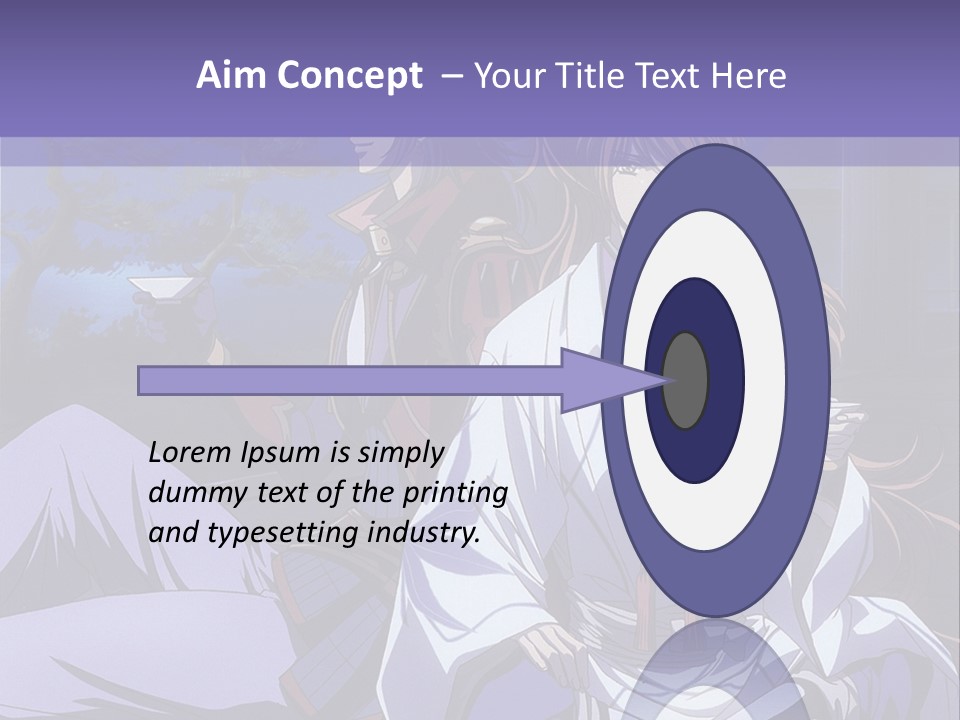 Aim Concept – Your Title Text Here

Lorem Ipsum is simply dummy text of the printing and typesetting industry.